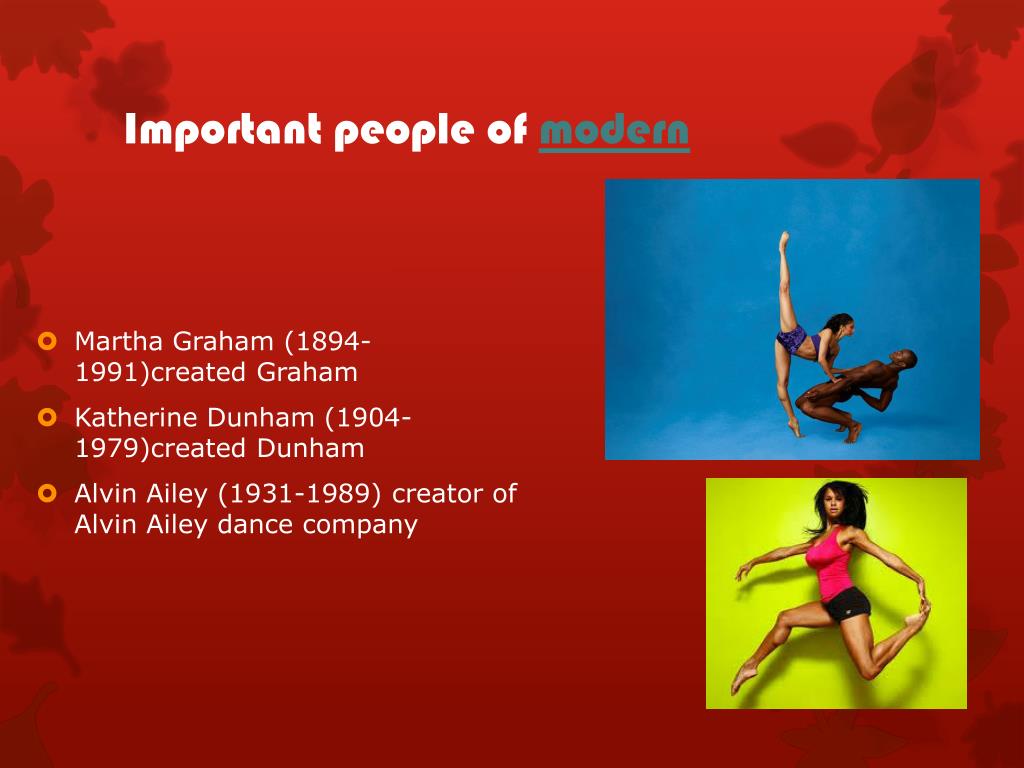 Important people of modern

Martha Graham (1894-1991)created Graham

Katherine Dunham (1904-1979)created Dunham

Alvin Ailey (1931-1989) creator of Alvin Ailey dance company